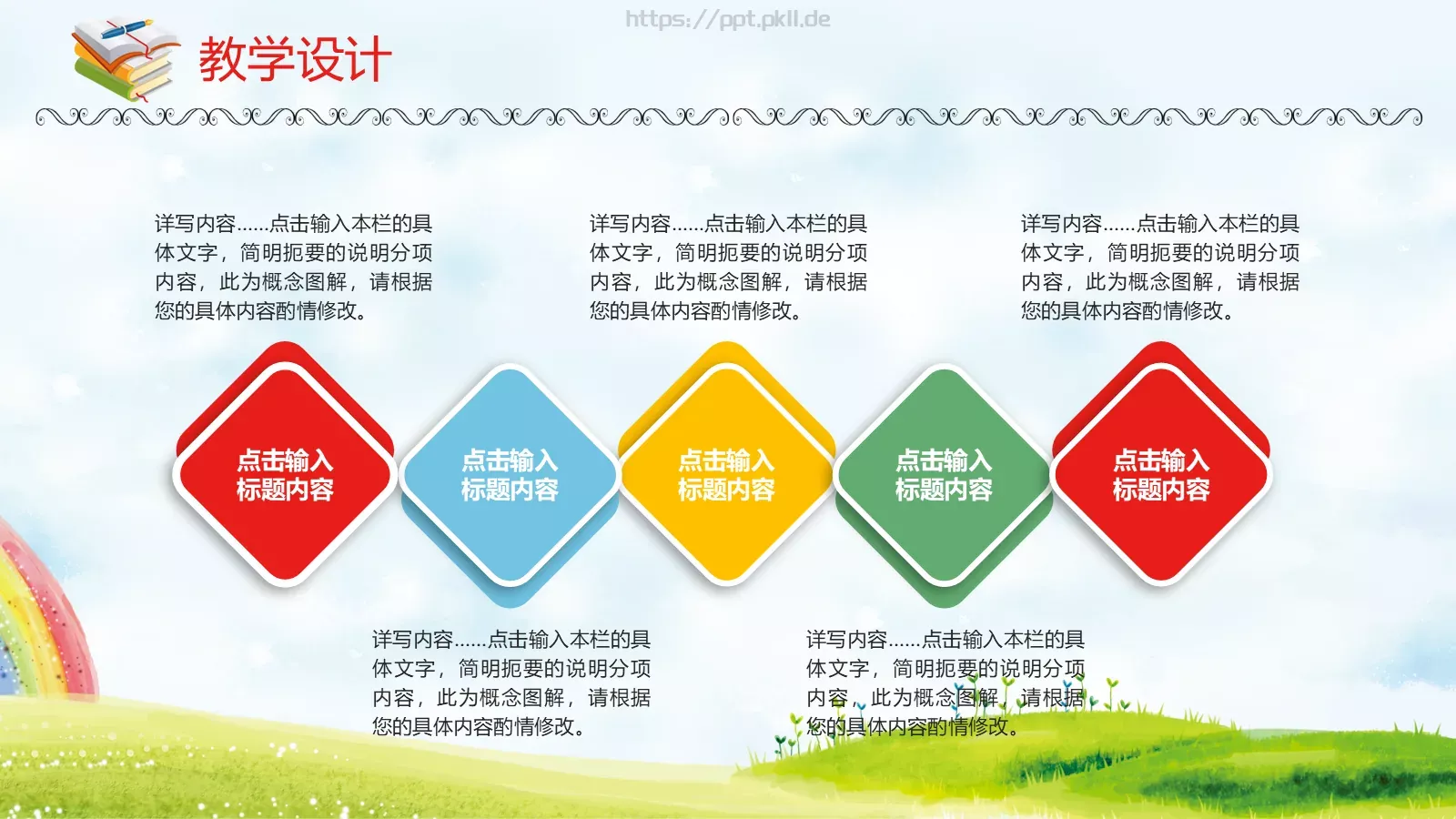 https://ppt.pkll.de

教学设计

详写内容......点击输入本栏的具体文字，简明扼要的说明分项内容，此为概念图解，请根据您的具体内容酌情修改。

详写内容......点击输入本栏的具体文字，简明扼要的说明分项内容，此为概念图解，请根据您的具体内容酌情修改。

详写内容......点击输入本栏的具体文字，简明扼要的说明分项内容，此为概念图解，请根据您的具体内容酌情修改。

点击输入标题内容

点击输入标题内容

点击输入标题内容

点击输入标题内容

点击输入标题内容

详写内容......点击输入本栏的具体文字，简明扼要的说明分项内容，此为概念图解，请根据您的具体内容酌情修改。

详写内容......点击输入本栏的具体文字，简明扼要的说明分项内容，此为概念图解，请根据您的具体内容酌情修改。